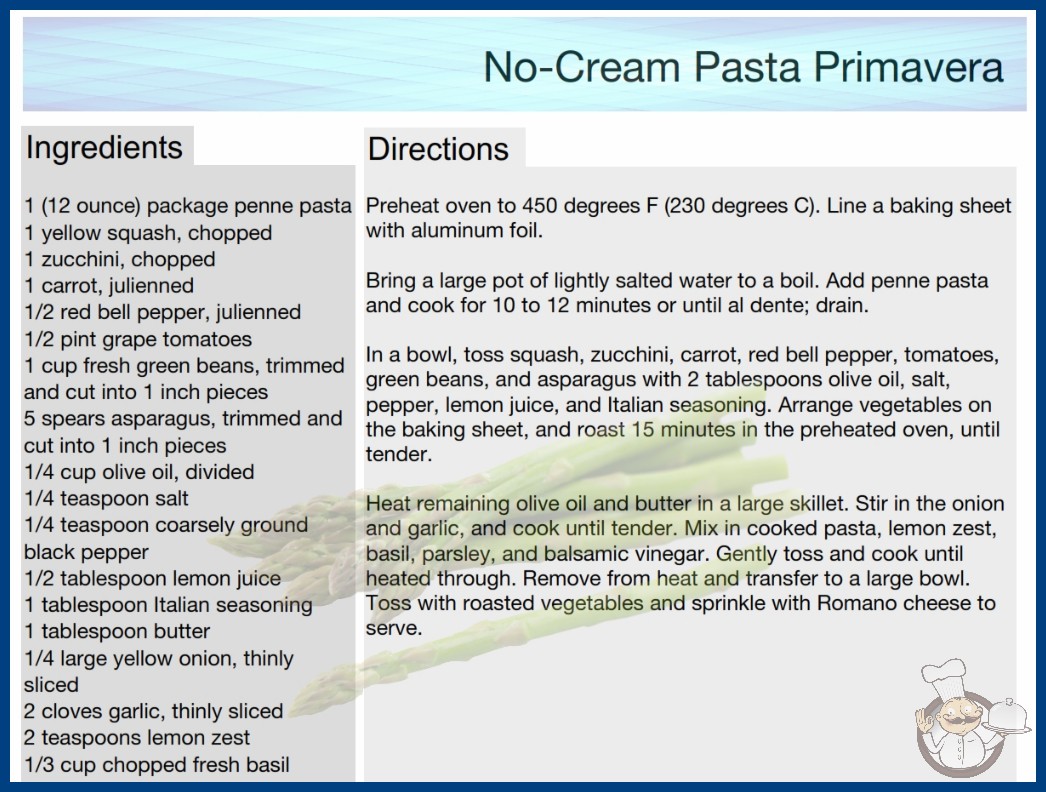 No-Cream Pasta Primavera

Ingredients

1 (12 ounce) package penne pasta
1 yellow squash, chopped
1 zucchini, chopped
1 carrot, julienned
1/2 red bell pepper, julienned
1/2 pint grape tomatoes
1 cup fresh green beans, trimmed and cut into 1 inch pieces
5 spears asparagus, trimmed and cut into 1 inch pieces
1/4 cup olive oil, divided
1/4 teaspoon salt
1/4 teaspoon coarsely ground black pepper
1/2 tablespoon lemon juice
1 tablespoon Italian seasoning
1 tablespoon butter
1/4 large yellow onion, thinly sliced
2 cloves garlic, thinly sliced
2 teaspoons lemon zest
1/3 cup chopped fresh basil

Directions

Preheat oven to 450 degrees F (230 degrees C). Line a baking sheet with aluminum foil.

Bring a large pot of lightly salted water to a boil. Add penne pasta and cook for 10 to 12 minutes or until al dente; drain.

In a bowl, toss squash, zucchini, carrot, red bell pepper, tomatoes, green beans, and asparagus with 2 tablespoons olive oil, salt, pepper, lemon juice, and Italian seasoning. Arrange vegetables on the baking sheet, and roast 15 minutes in the preheated oven, until tender.

Heat remaining olive oil and butter in a large skillet. Stir in the onion and garlic, and cook until tender. Mix in cooked pasta, lemon zest, basil, parsley, and balsamic vinegar. Gently toss and cook until heated through. Remove from heat and transfer to a large bowl. Toss with roasted vegetables and sprinkle with Romano cheese to serve.